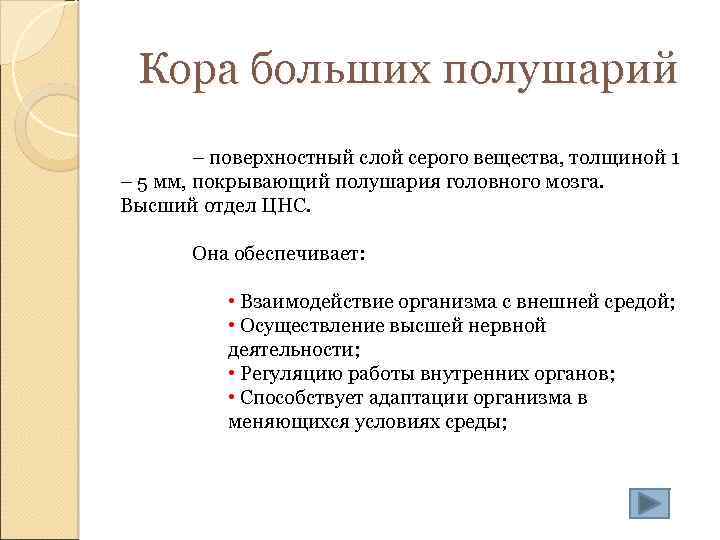 Кора больших полушарий

– поверхностный слой серого вещества, толщиной 1 – 5 мм, покрывающий полушария головного мозга. Высший отдел ЦНС.

Она обеспечивает:

• Взаимодействие организма с внешней средой;
• Осуществление высшей нервной деятельности;
• Регуляцию работы внутренних органов;
• Способствует адаптации организма в меняющихся условиях среды;